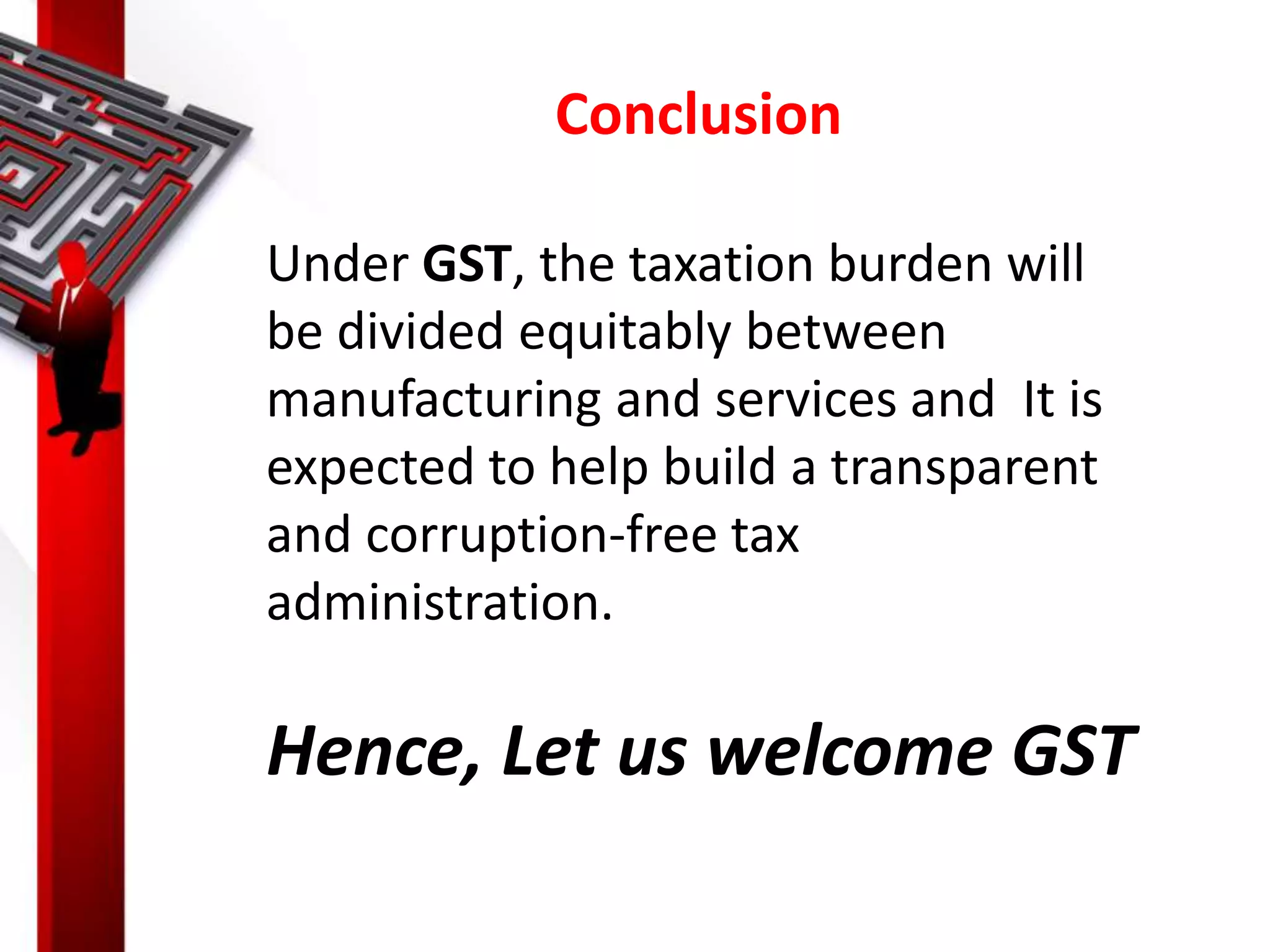 Conclusion

Under GST, the taxation burden will be divided equitably between manufacturing and services and It is expected to help build a transparent and corruption-free tax administration.

Hence, Let us welcome GST